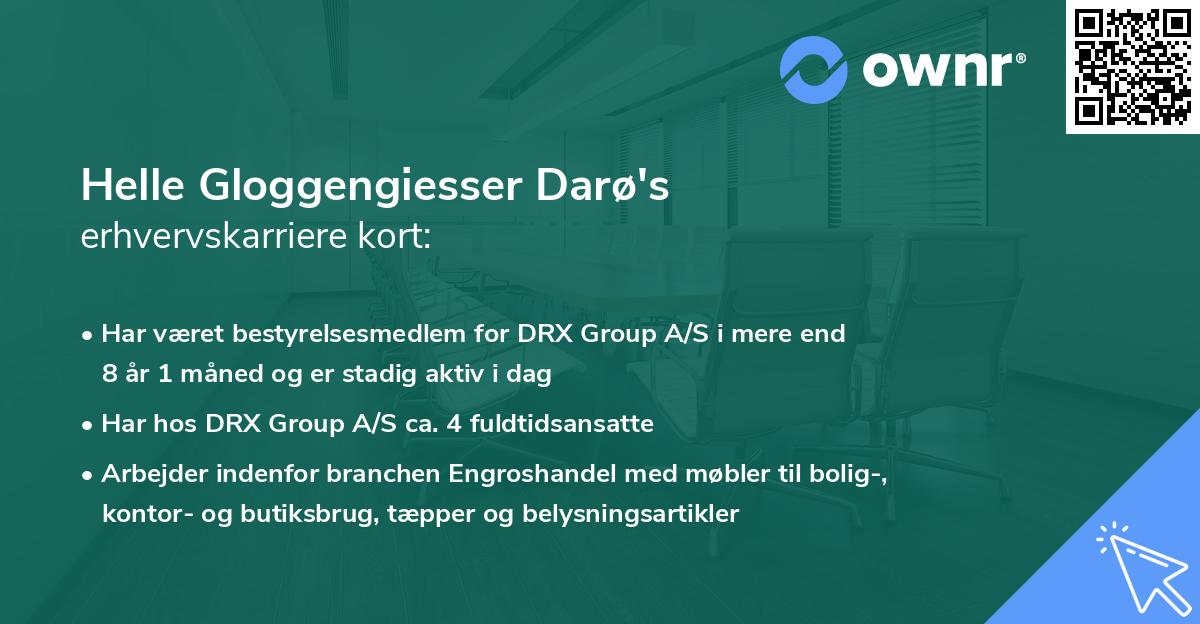 ownr®

Helle Gloggengiesser Darø's
erhvervskarriere kort:

• Har været bestyrelsesmedlem for DRX Group A/S i mere end 8 år 1 måned og er stadig aktiv i dag

• Har hos DRX Group A/S ca. 4 fuldtidsansatte

• Arbejder indenfor branchen Engroshandel med møbler til bolig-, kontor- og butiksbrug, tæpper og belysningsartikler